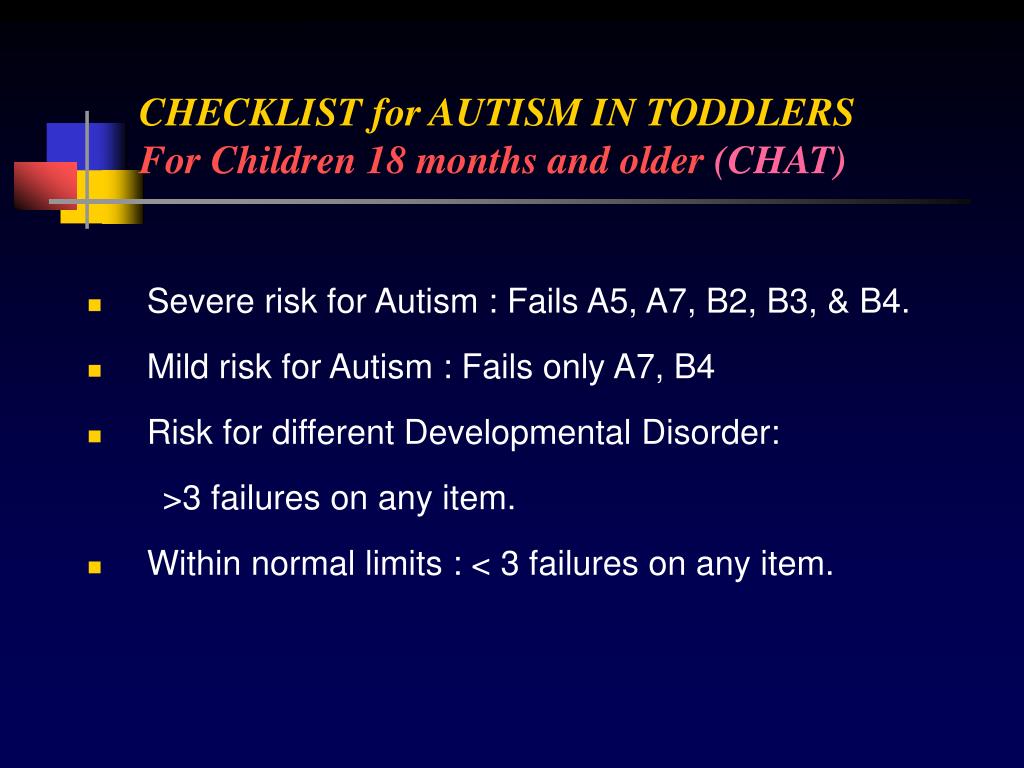 CHECKLIST for AUTISM IN TODDLERS
For Children 18 months and older (CHAT)

- Severe risk for Autism : Fails A5, A7, B2, B3, & B4.
- Mild risk for Autism : Fails only A7, B4
- Risk for different Developmental Disorder:
  >3 failures on any item.
- Within normal limits : < 3 failures on any item.